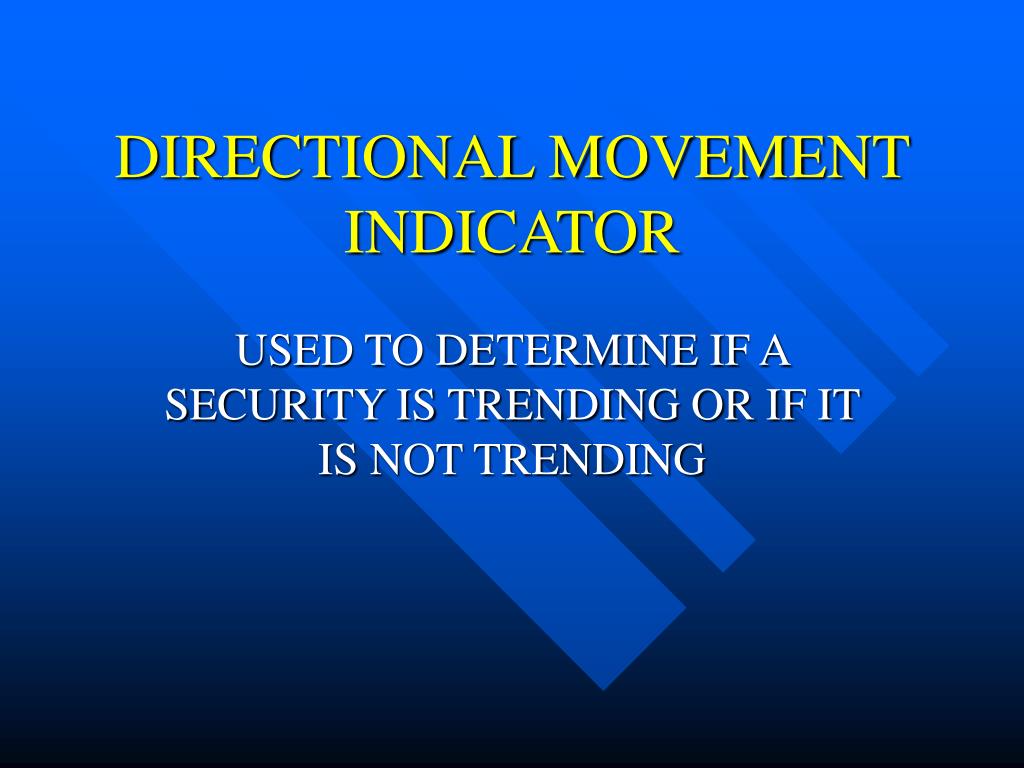 DIRECTIONAL MOVEMENT INDICATOR

USED TO DETERMINE IF A SECURITY IS TRENDING OR IF IT IS NOT TRENDING